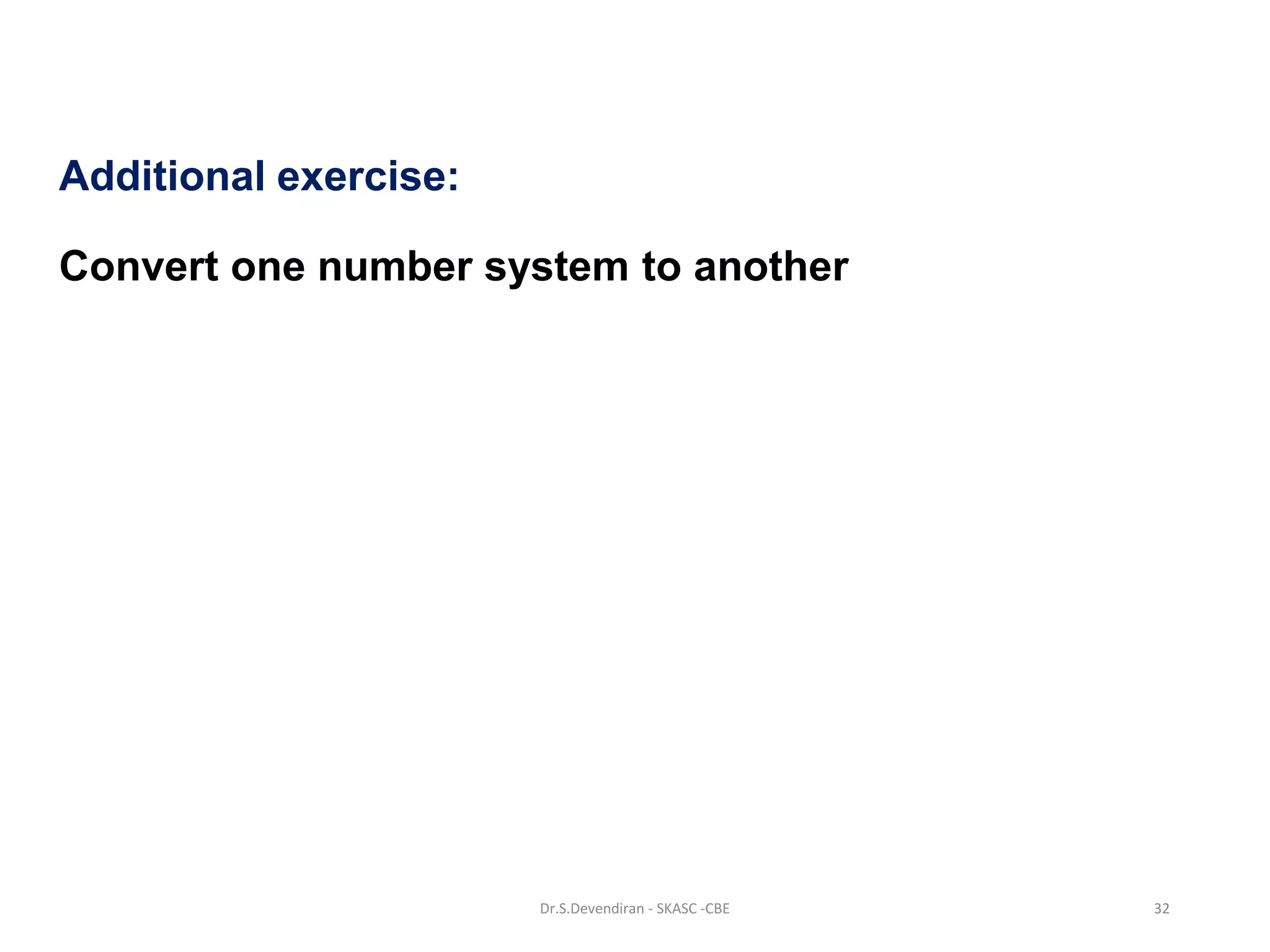 Additional exercise:

Convert one number system to another

Dr.S.Devendiran - SKASC -CBE

32